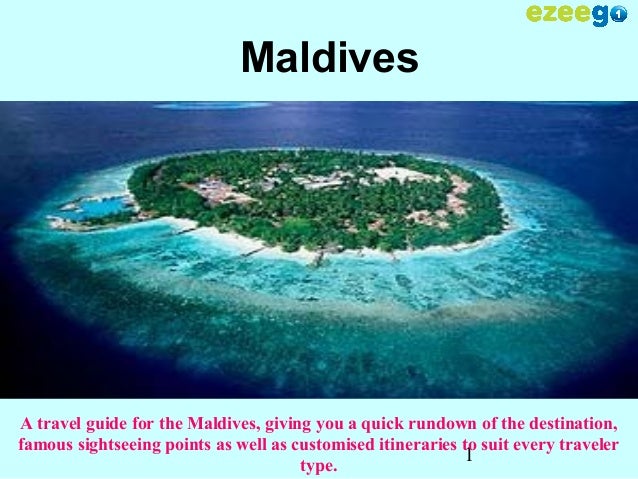 ezeego1

Maldives

A travel guide for the Maldives, giving you a quick rundown of the destination, famous sightseeing points as well as customised itineraries to suit every traveler type.

1